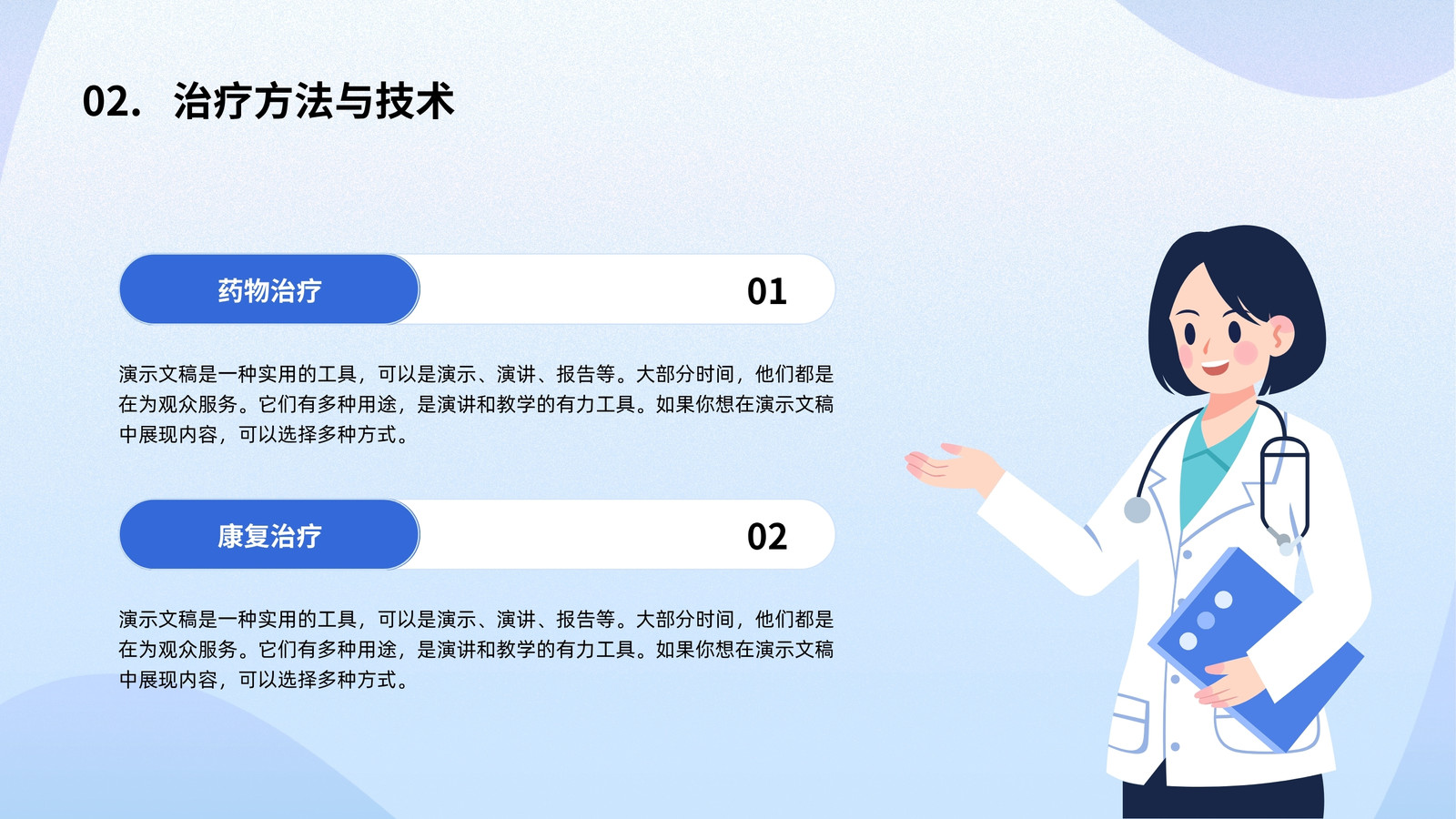 02. 治疗方法与技术

药物治疗

01

演示文稿是一种实用的工具，可以是演示、演讲、报告等。大部分时间，他们都是在为观众服务。它们有多种用途，是演讲和教学的有力工具。如果你想在演示文稿中展现内容，可以选择多种方式。

康复治疗

02

演示文稿是一种实用的工具，可以是演示、演讲、报告等。大部分时间，他们都是在为观众服务。它们有多种用途，是演讲和教学的有力工具。如果你想在演示文稿中展现内容，可以选择多种方式。